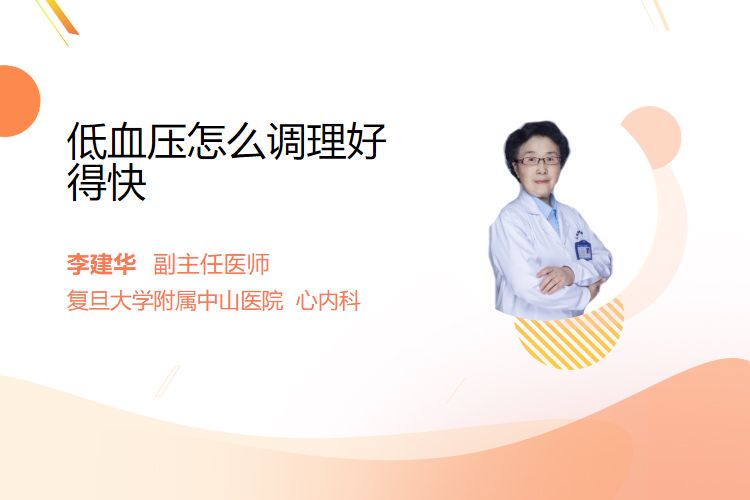 低血压怎么调理好得快

李建华 副主任医师
复旦大学附属中山医院 心内科